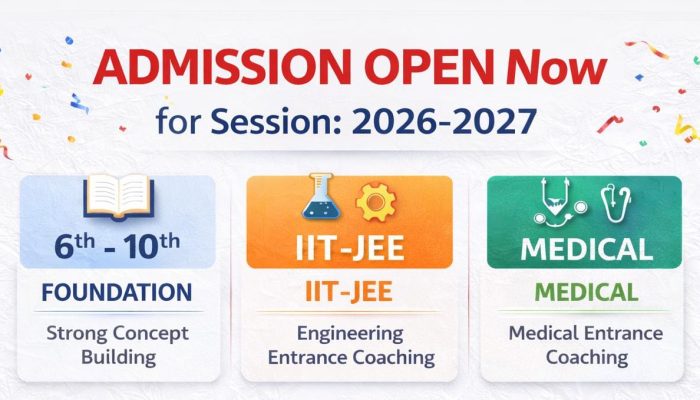 ADMISSION OPEN Now
for Session: 2026-2027

6th - 10th
FOUNDATION
Strong Concept Building

IIT-JEE
IIT-JEE
Engineering Entrance Coaching

MEDICAL
MEDICAL
Medical Entrance Coaching